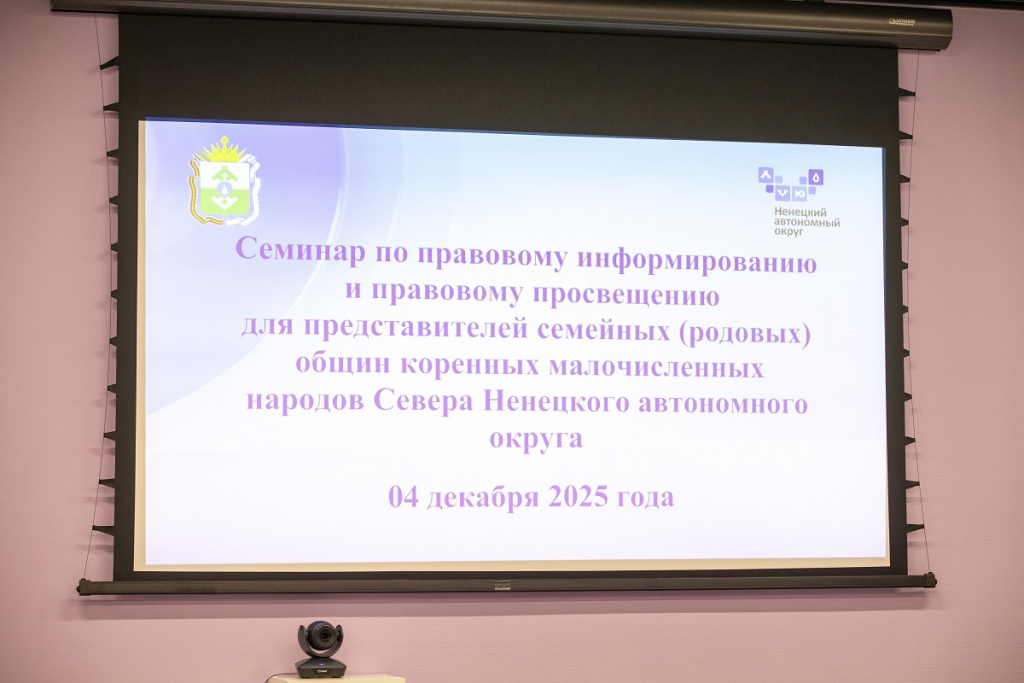 Ненецкий автономный округ

Семинар по правовому информированию и правовому просвещению для представителей семейных (родовых) общин коренных малочисленных народов Севера Ненецкого автономного округа

04 декабря 2025 года